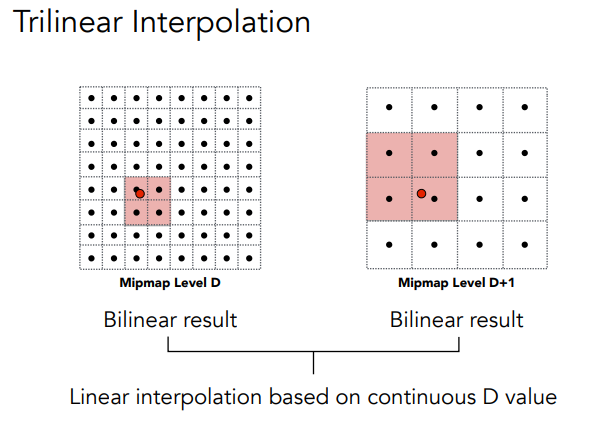 Trilinear Interpolation

Mipmap Level D

Mipmap Level D+1

Bilinear result

Bilinear result

Linear interpolation based on continuous D value